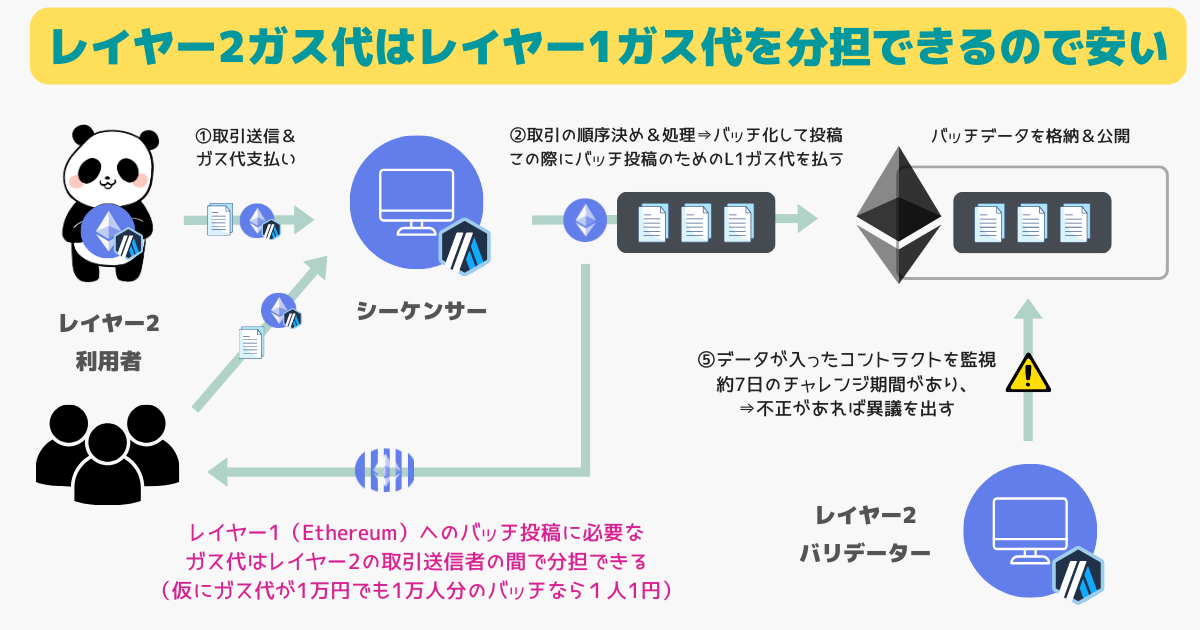 レイヤー2ガス代はレイヤー1ガス代を分担できるので安い

①取引送信＆
ガス代支払い

②取引の順序決め＆処理⇒バッチ化して投稿
この際にバッチ投稿のためのL1ガス代を払う

バッチデータを格納＆公開

レイヤー2
利用者

シーケンサー

⑤データが入ったコントラクトを監視
約7日のチャレンジ期間があり、
⇒不正があれば異議を出す

レイヤー1（Ethereum）へのバッチ投稿に必要な
ガス代はレイヤー2の取引送信者の間で分担できる
（仮にガス代が1万円でも1万人分のバッチなら１人1円）

レイヤー2
バリデーター